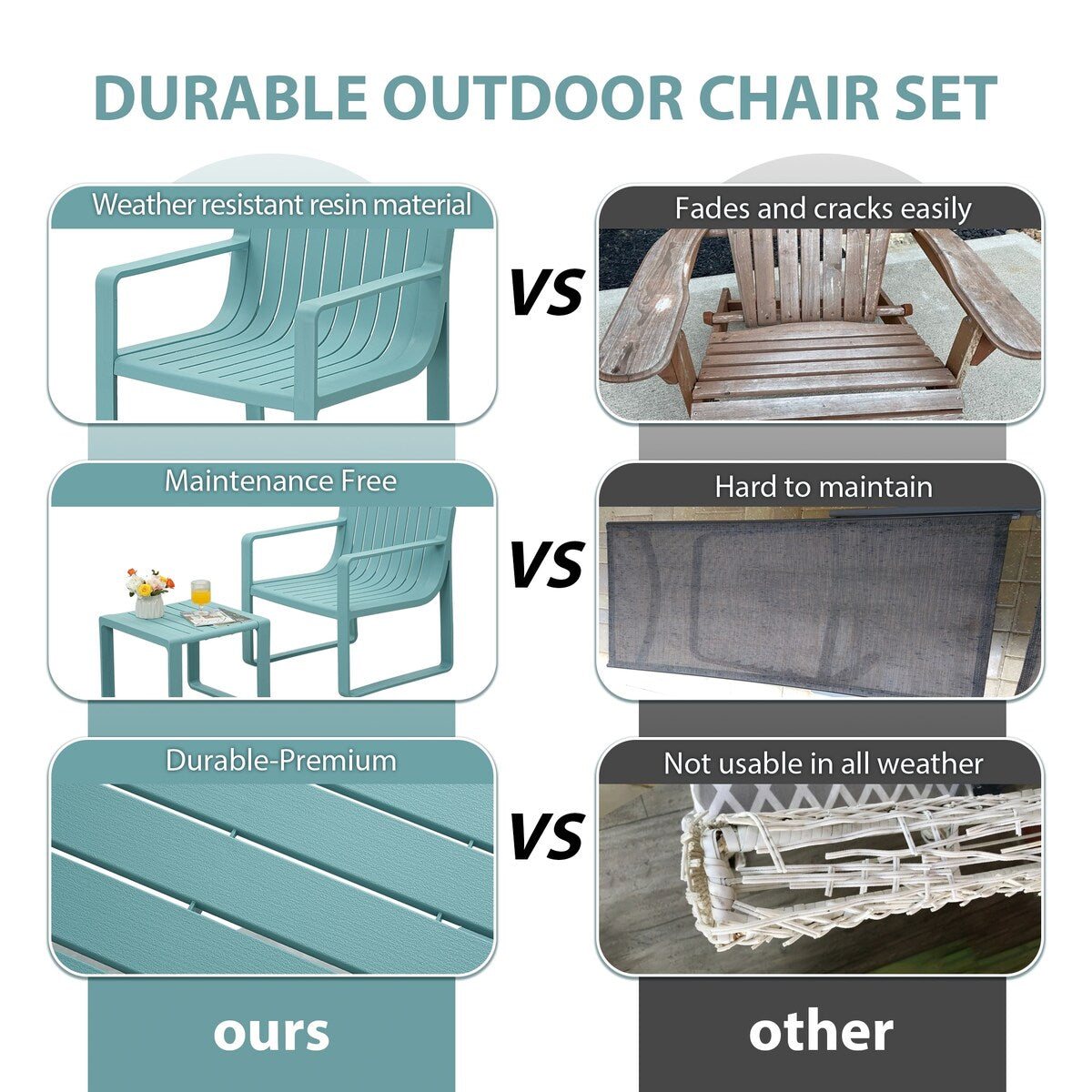 DURABLE OUTDOOR CHAIR SET

Weather resistant resin material

VS

Fades and cracks easily

Maintenance Free

VS

Hard to maintain

Durable-Premium

VS

Not usable in all weather

ours

other